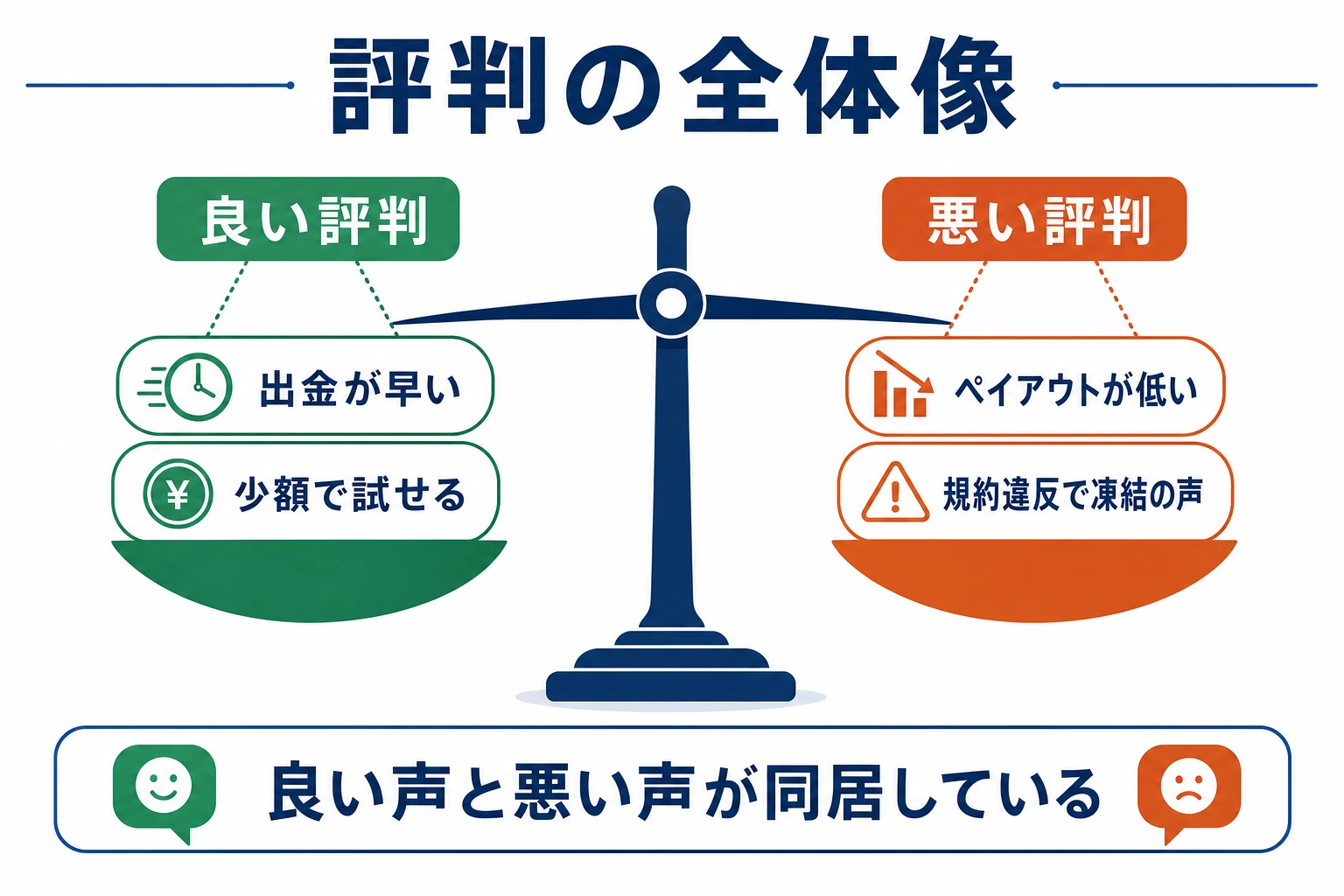 評判の全体像

良い評判

出金が早い

¥

少額で試せる

悪い評判

ペイアウトが低い

規約違反で凍結の声

良い声と悪い声が同居している